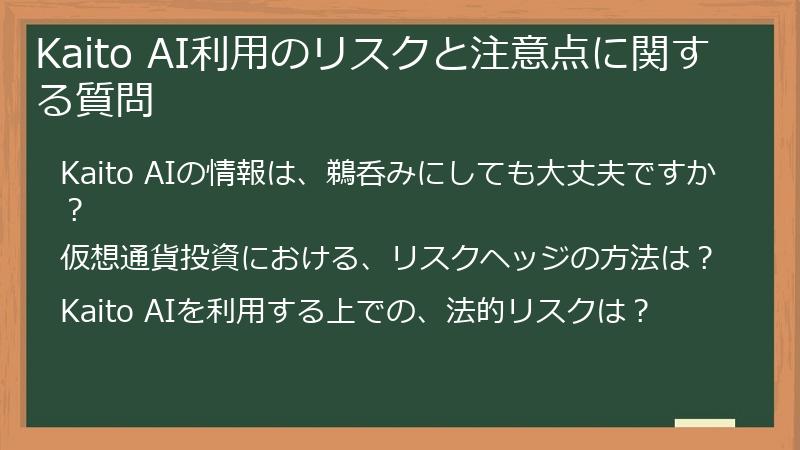 Kaito AI利用のリスクと注意点に関する質問

Kaito AIの情報は、鵜呑みにしても大丈夫ですか？

仮想通貨投資における、リスクヘッジの方法は？

Kaito AIを利用する上での、法的リスクは？